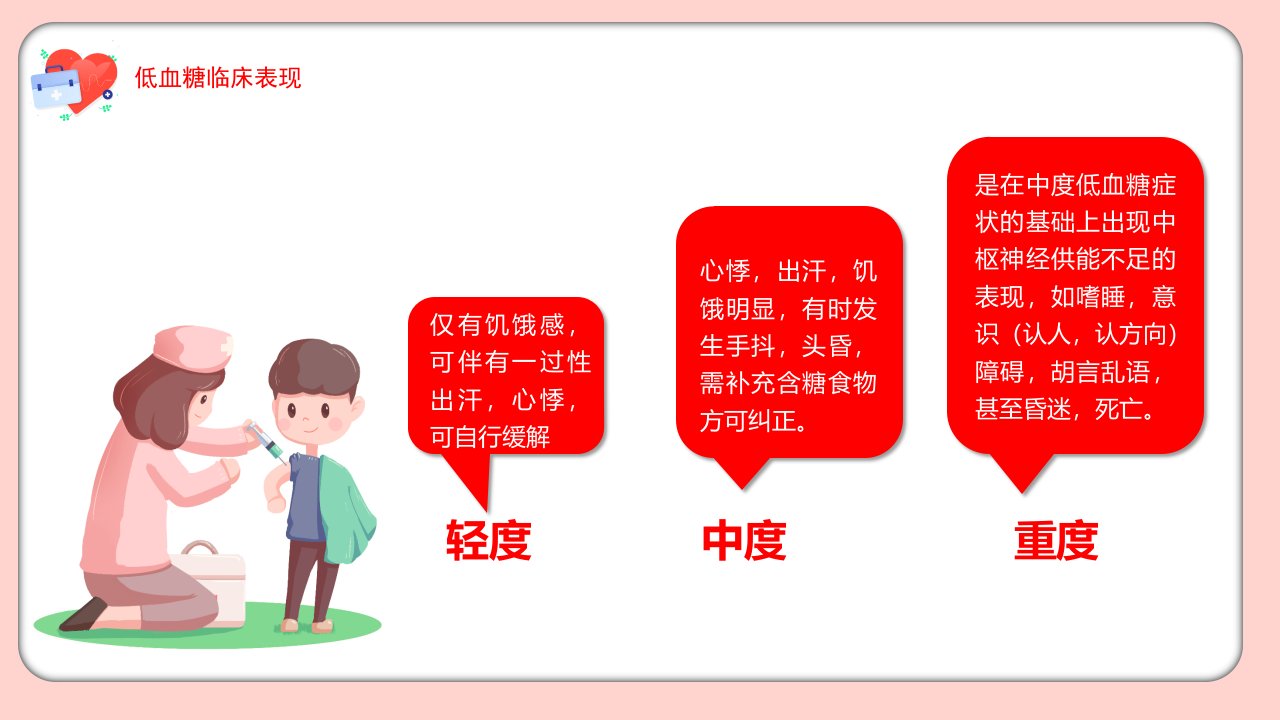 低血糖临床表现

仅有饥饿感，可伴有一过性出汗，心悸，可自行缓解

轻度

心悸，出汗，饥饿明显，有时发生手抖，头昏，需补充含糖食物方可纠正。

中度

是在中度低血糖症状的基础上出现中枢神经供能不足的表现，如嗜睡，意识（认人，认方向）障碍，胡言乱语，甚至昏迷，死亡。

重度